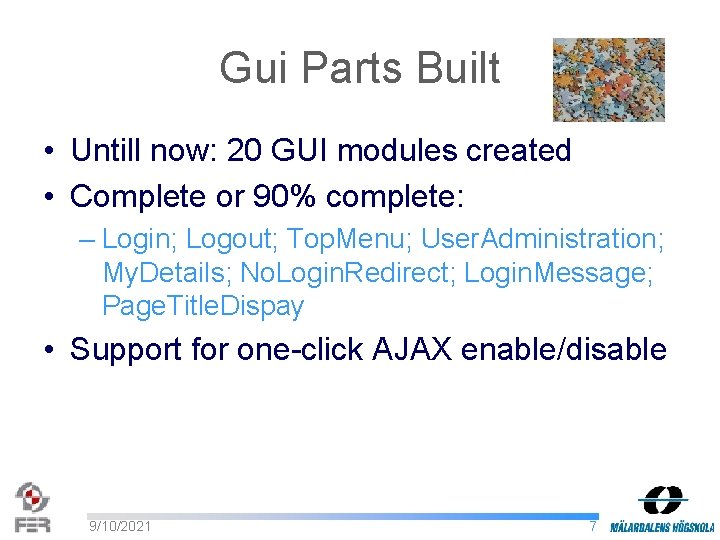 Gui Parts Built

• Untill now: 20 GUI modules created
• Complete or 90% complete:
– Login; Logout; TopMenu; UserAdministration; MyDetails; NoLoginRedirect; LoginMessage; PageTitleDispay
• Support for one-click AJAX enable/disable

FER
9/10/2021
7
MÄLARDALENS HÖGSKOLA